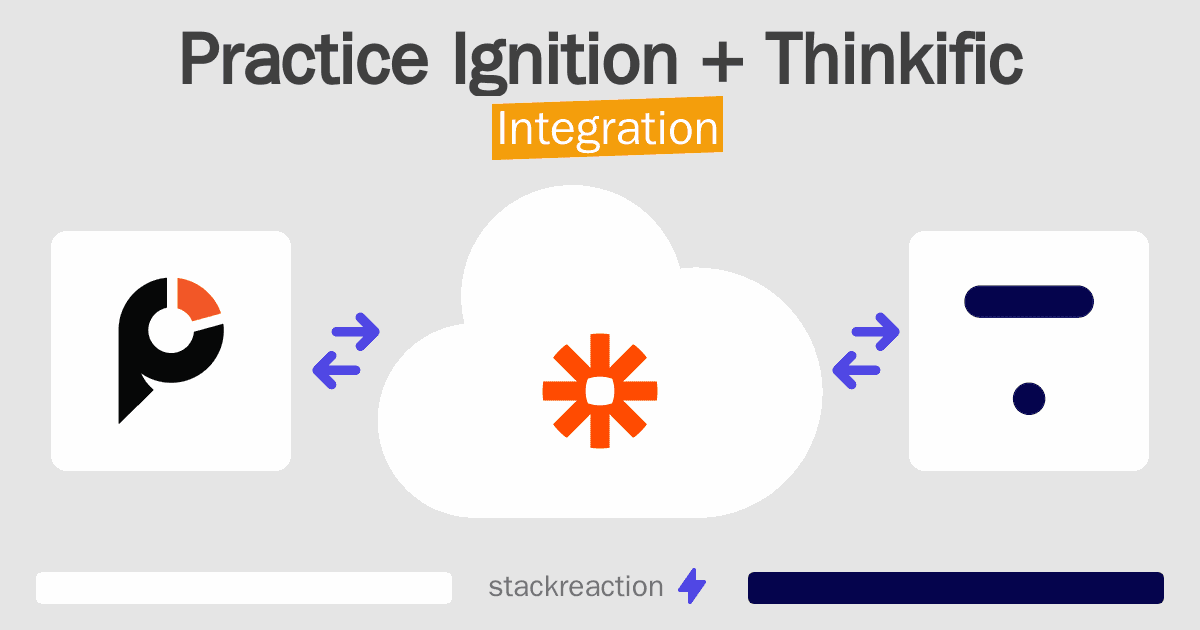 Practice Ignition + Thinkific
Integration

stackreaction